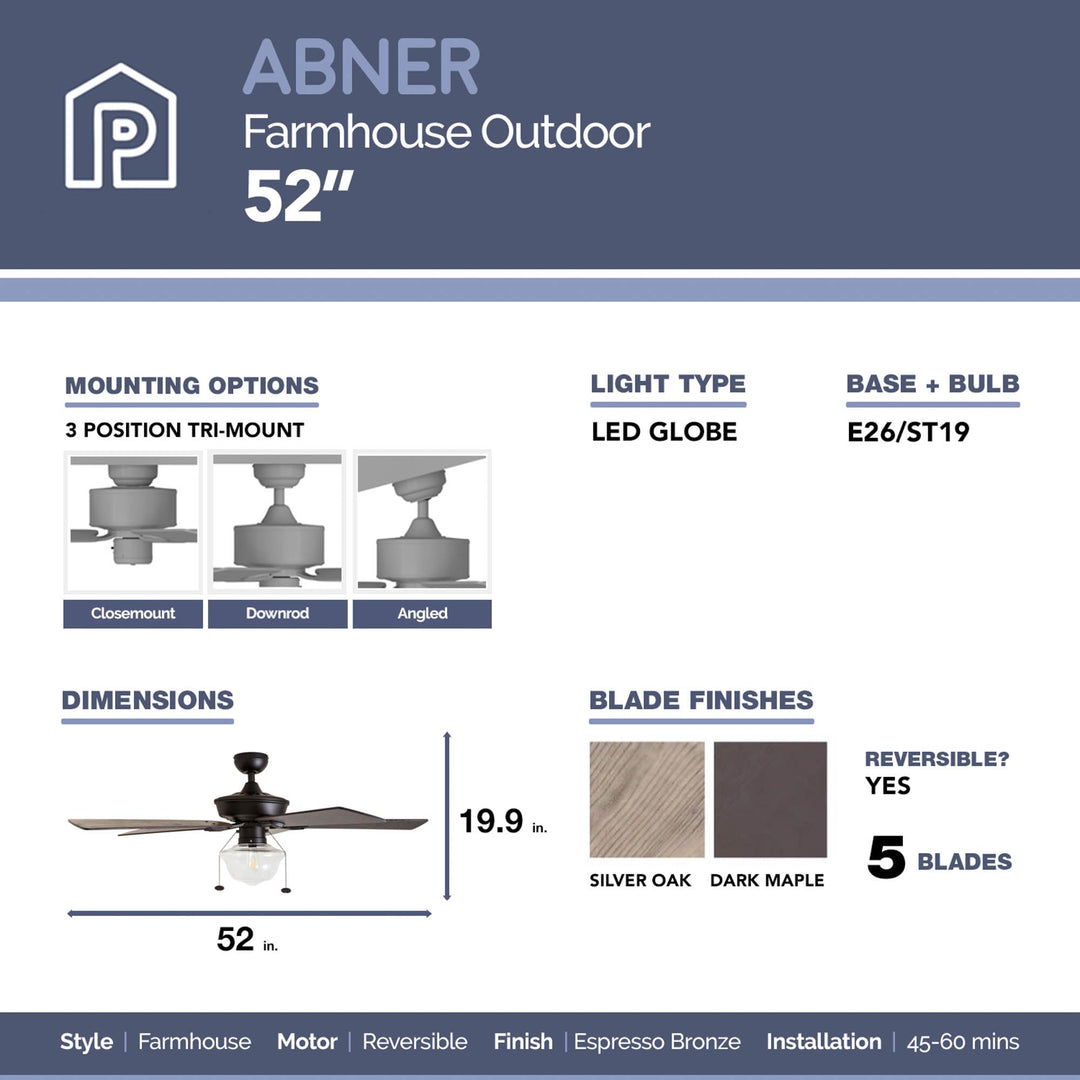 P

ABNER
Farmhouse Outdoor
52"

MOUNTING OPTIONS
3 POSITION TRI-MOUNT

Closemount
Downrod
Angled

LIGHT TYPE
LED GLOBE

BASE + BULB
E26/ST19

DIMENSIONS

19.9 in.

52 in.

BLADE FINISHES

SILVER OAK
DARK MAPLE

REVERSIBLE?
YES

5 BLADES

Style | Farmhouse Motor | Reversible Finish | Espresso Bronze Installation | 45-60 mins